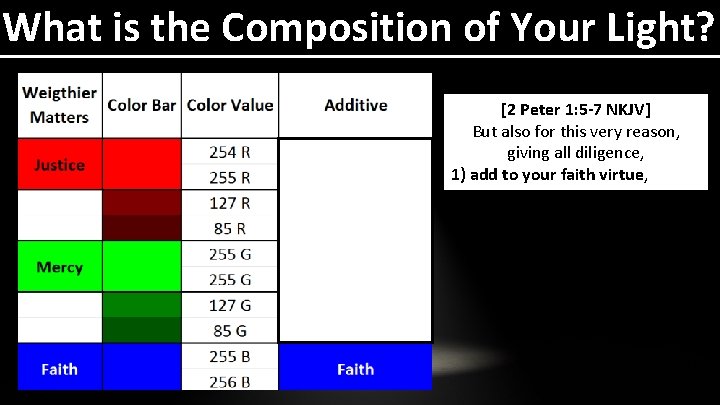 What is the Composition of Your Light?

| Weigthier Matters | Color Bar | Color Value | Additive |
|---|---|---|---|
| Justice | | 254 R | |
| | | 255 R | |
| | | 127 R | |
| | | 85 R | |
| Mercy | | 255 G | |
| | | 255 G | |
| | | 127 G | |
| | | 85 G | |
| Faith | | 255 B | Faith |
| | | 256 B | |

[2 Peter 1:5-7 NKJV]
But also for this very reason, giving all diligence,
1) add to your faith virtue,